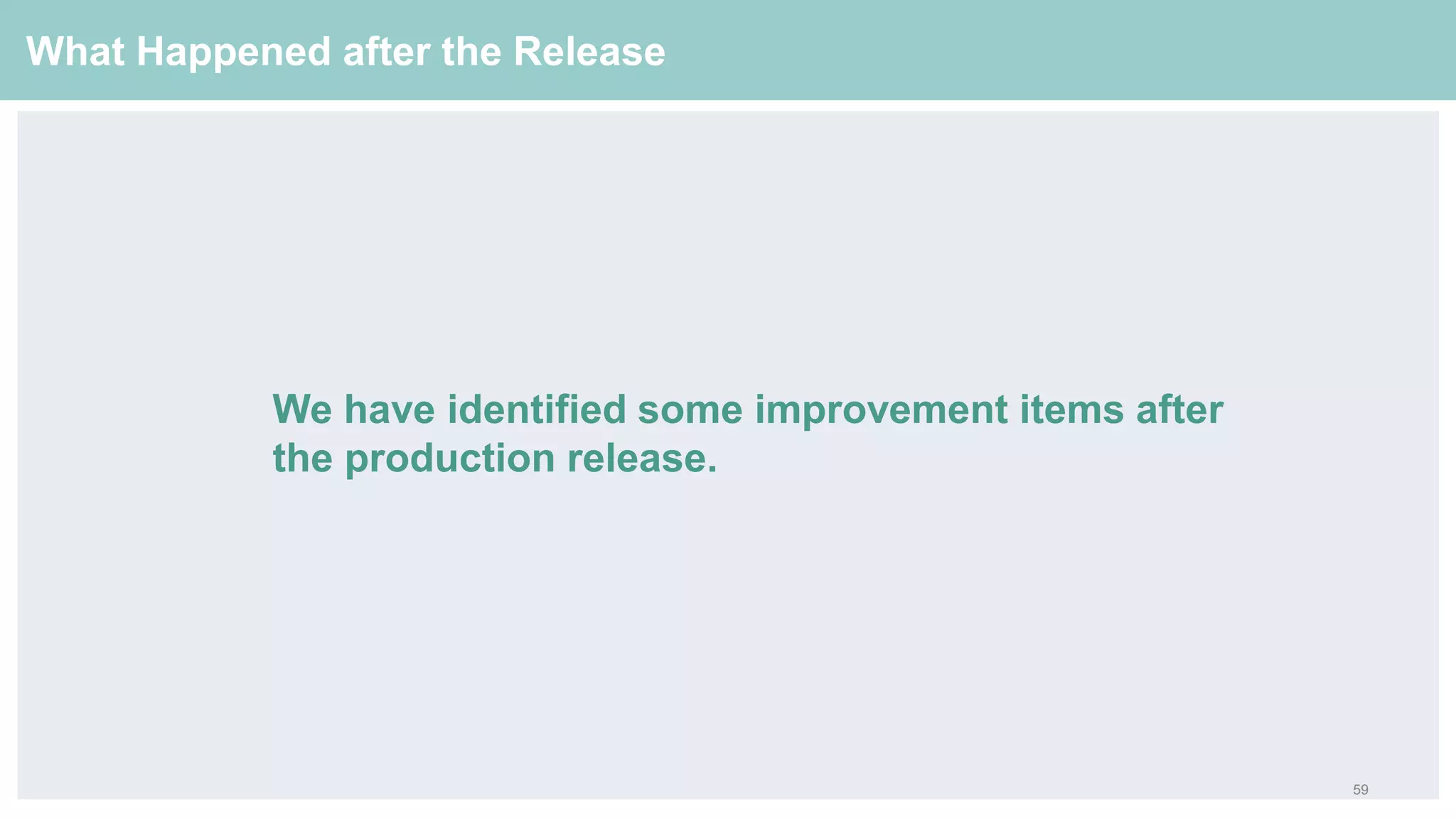 What Happened after the Release

We have identified some improvement items after the production release.

59